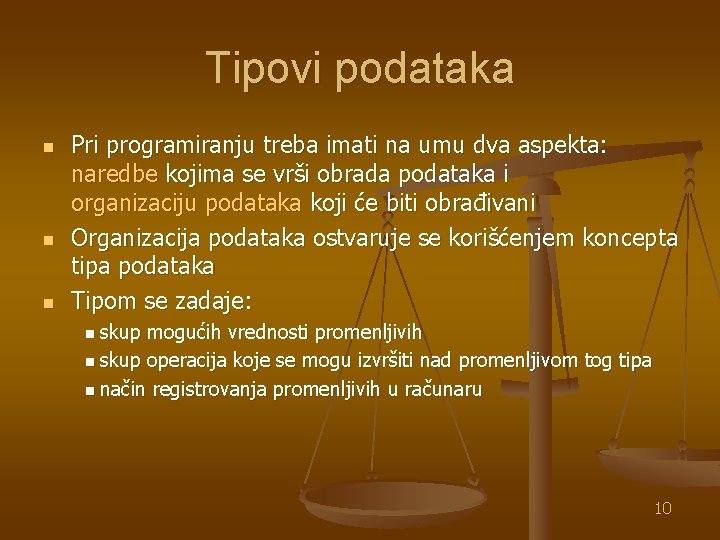 Tipovi podataka

- Pri programiranju treba imati na umu dva aspekta: naredbe kojima se vrši obrada podataka i organizaciju podataka koji će biti obrađivani
- Organizacija podataka ostvaruje se korišćenjem koncepta tipa podataka
- Tipom se zadaje:
  - skup mogućih vrednosti promenljivih
  - skup operacija koje se mogu izvršiti nad promenljivom tog tipa
  - način registrovanja promenljivih u računaru

10